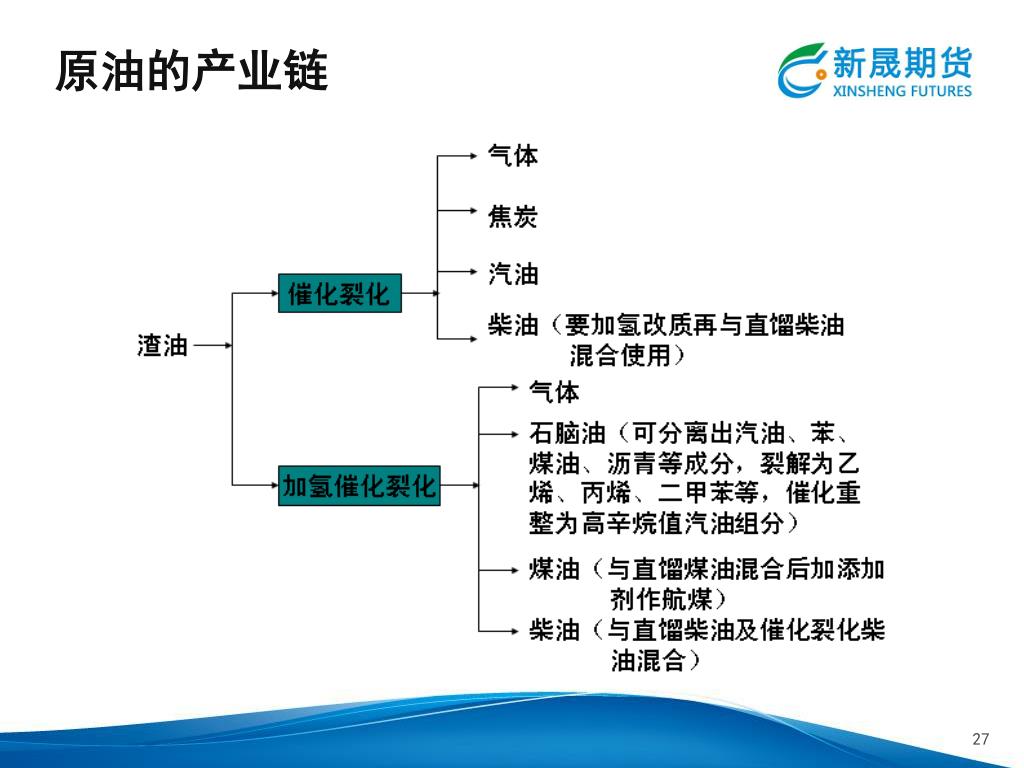 原油的产业链

新晟期货
XINSHENG FUTURES

渣油

催化裂化

气体

焦炭

汽油

柴油（要加氢改质再与直馏柴油混合使用）

加氢催化裂化

气体

石脑油（可分离出汽油、苯、煤油、沥青等成分，裂解为乙烯、丙烯、二甲苯等，催化重整为高辛烷值汽油组分）

煤油（与直馏煤油混合后加添加剂作航煤）

柴油（与直馏柴油及催化裂化柴油混合）

27